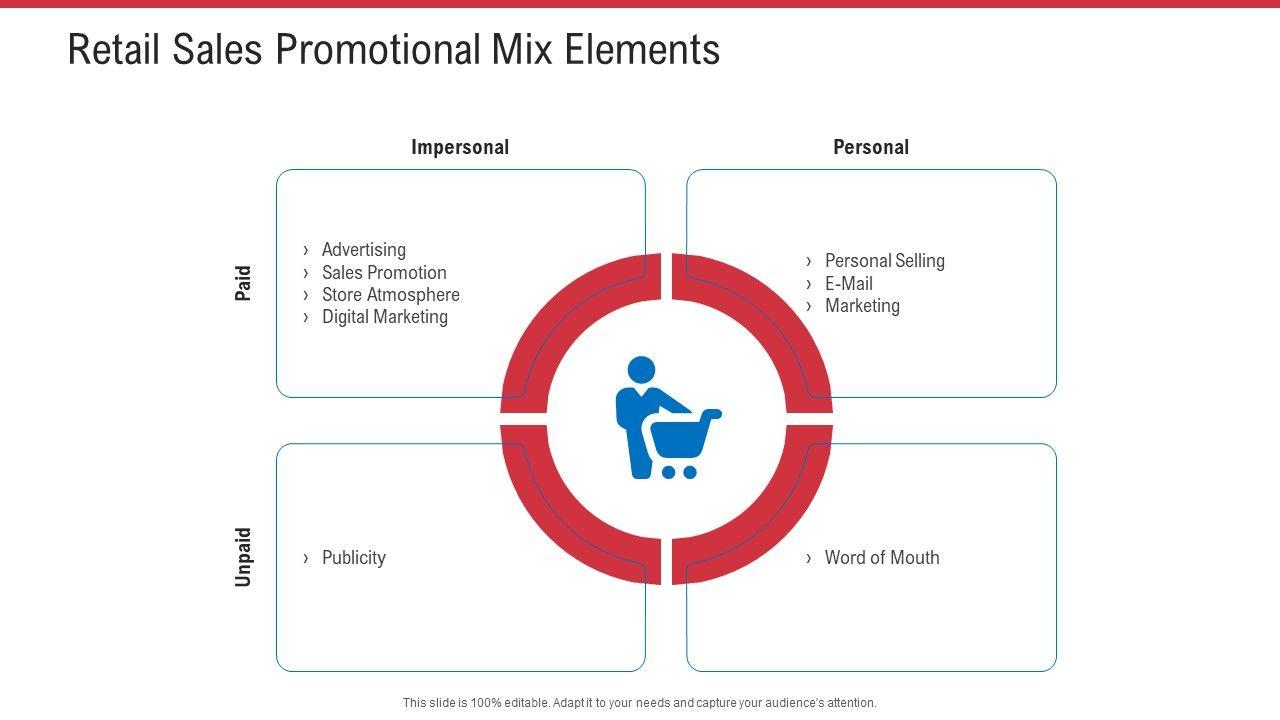 Retail Sales Promotional Mix Elements

Impersonal

Personal

Paid

› Advertising
› Sales Promotion
› Store Atmosphere
› Digital Marketing

› Personal Selling
› E-Mail
› Marketing

Unpaid

› Publicity

› Word of Mouth

This slide is 100% editable. Adapt it to your needs and capture your audience's attention.